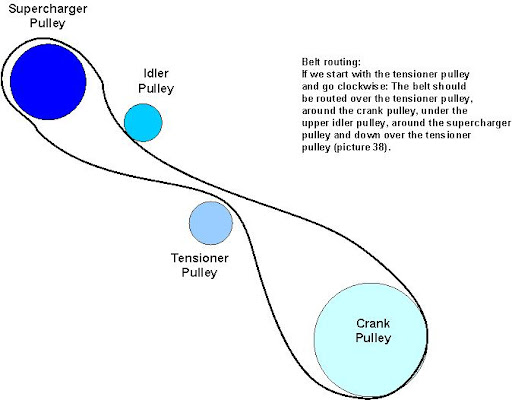 Supercharger Pulley

Idler Pulley

Belt routing:
If we start with the tensioner pulley and go clockwise: The belt should be routed over the tensioner pulley, around the crank pulley, under the upper idler pulley, around the supercharger pulley and down over the tensioner pulley (picture 38).

Tensioner Pulley

Crank Pulley